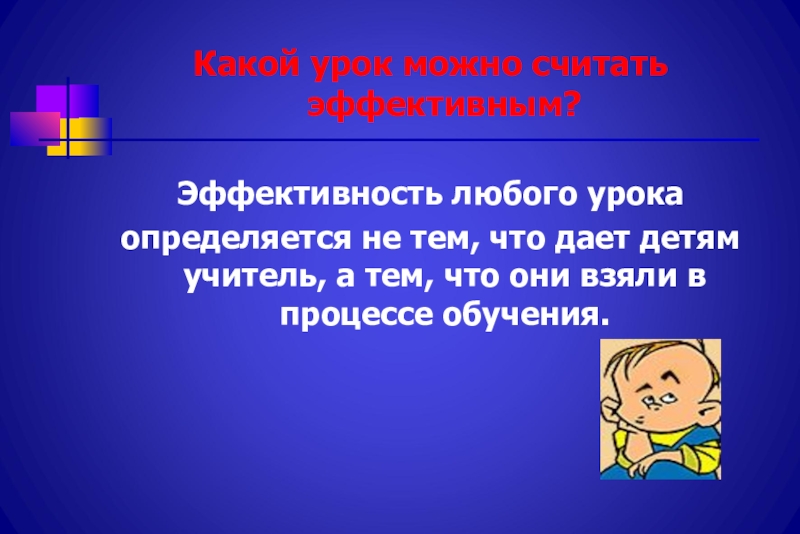 Какой урок можно считать эффективным?

Эффективность любого урока определяется не тем, что дает детям учитель, а тем, что они взяли в процессе обучения.